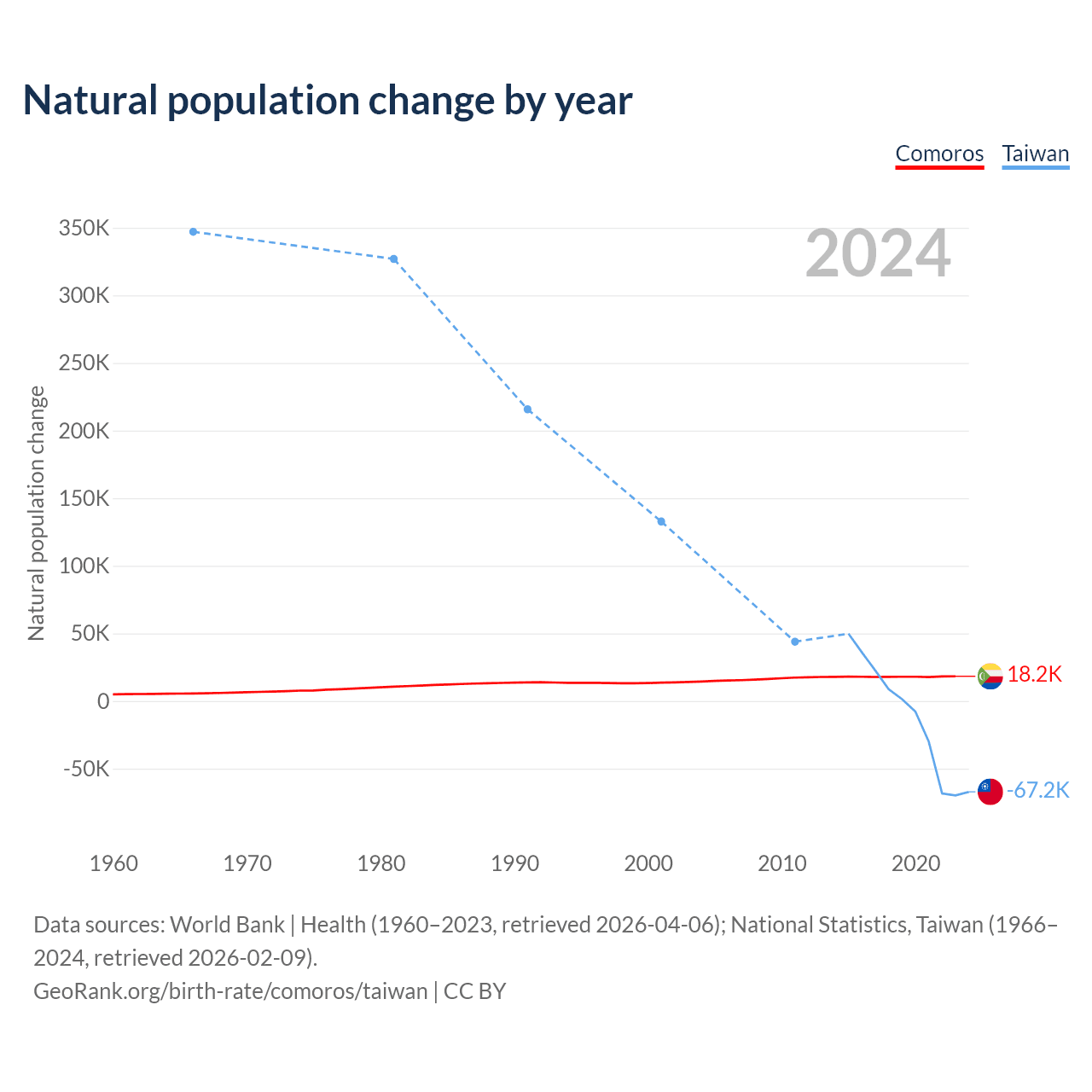 Natural population change by year

Comoros Taiwan

2024

Natural population change

350K
300K
250K
200K
150K
100K
50K
0
-50K

18.2K
-67.2K

1960 1970 1980 1990 2000 2010 2020

Data sources: World Bank | Health (1960–2023, retrieved 2026-04-06); National Statistics, Taiwan (1966–2024, retrieved 2026-02-09).
GeoRank.org/birth-rate/comoros/taiwan | CC BY